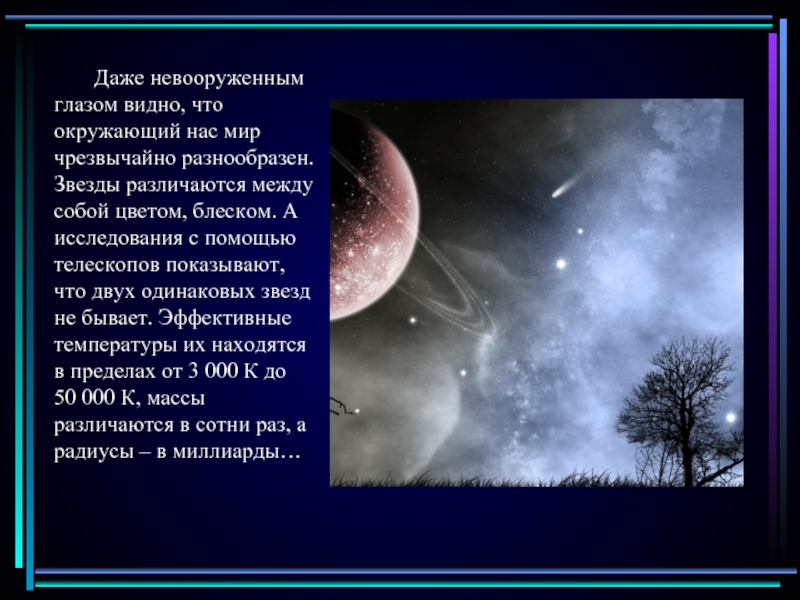 Даже невооруженным глазом видно, что окружающий нас мир чрезвычайно разнообразен. Звезды различаются между собой цветом, блеском. А исследования с помощью телескопов показывают, что двух одинаковых звезд не бывает. Эффективные температуры их находятся в пределах от 3 000 К до 50 000 К, массы различаются в сотни раз, а радиусы – в миллиарды…